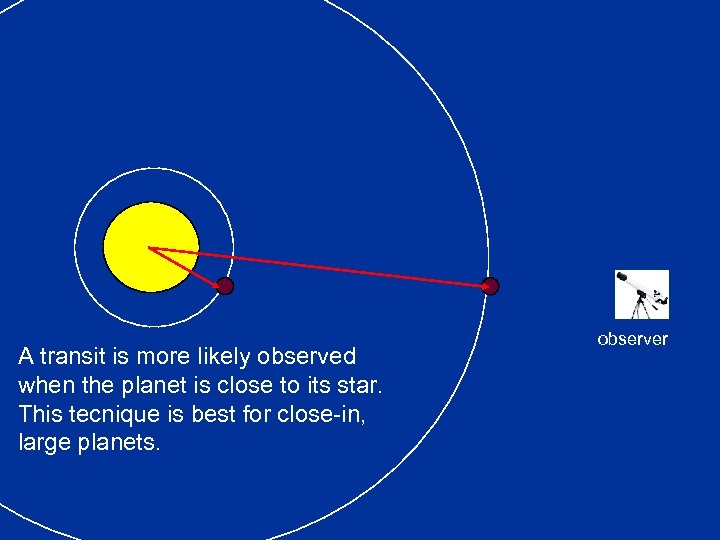 observer

A transit is more likely observed when the planet is close to its star. This tecnique is best for close-in, large planets.